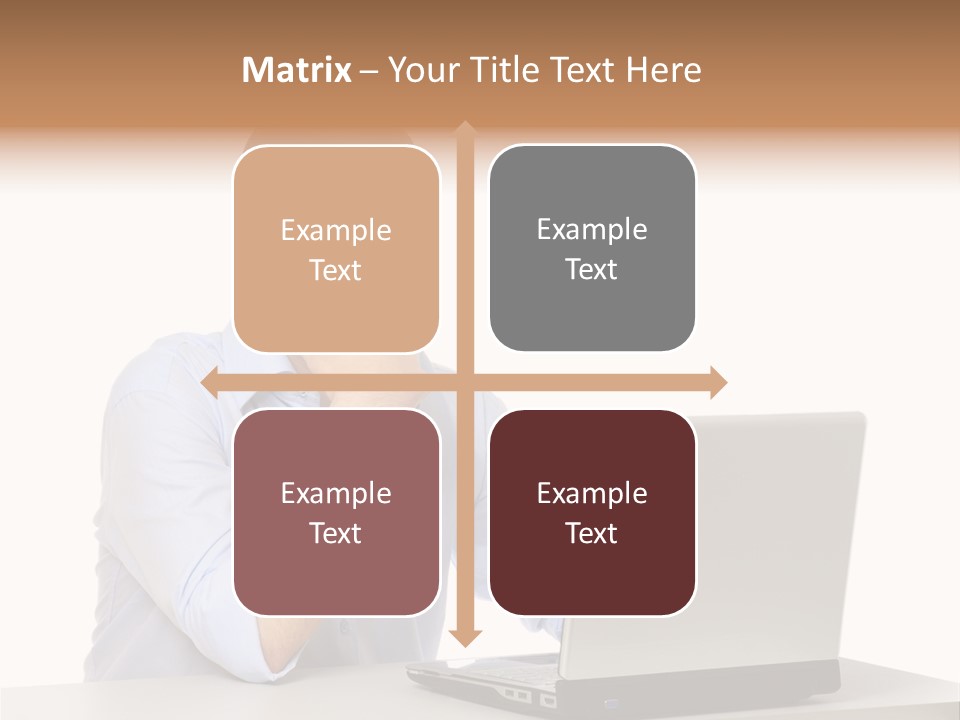 Matrix – Your Title Text Here

Example Text

Example Text

Example Text

Example Text